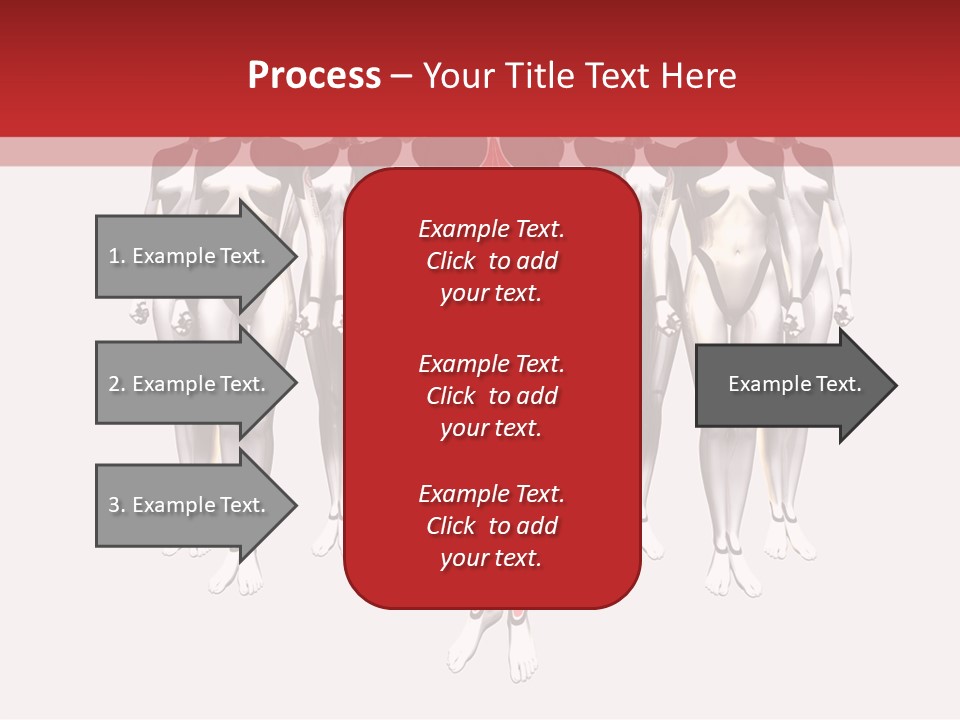 Process – Your Title Text Here

1. Example Text.

2. Example Text.

3. Example Text.

Example Text. Click to add your text.

Example Text. Click to add your text.

Example Text. Click to add your text.

Example Text.